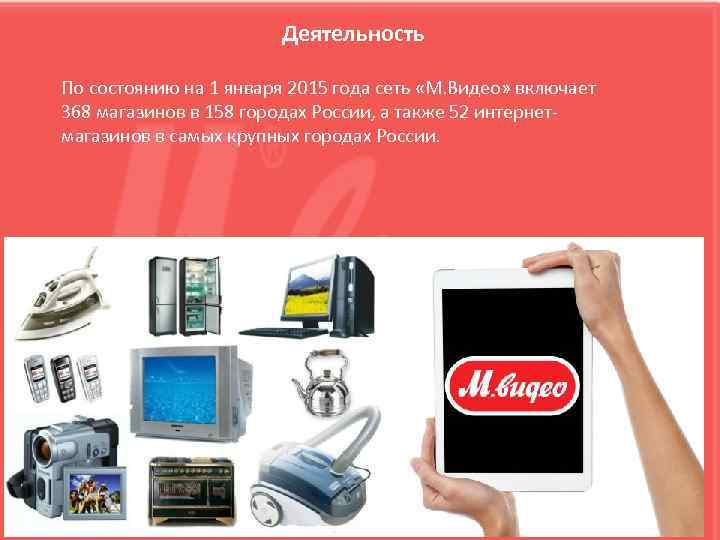 Деятельность

По состоянию на 1 января 2015 года сеть «М.Видео» включает 368 магазинов в 158 городах России, а также 52 интернет-магазинов в самых крупных городах России.

М.видео